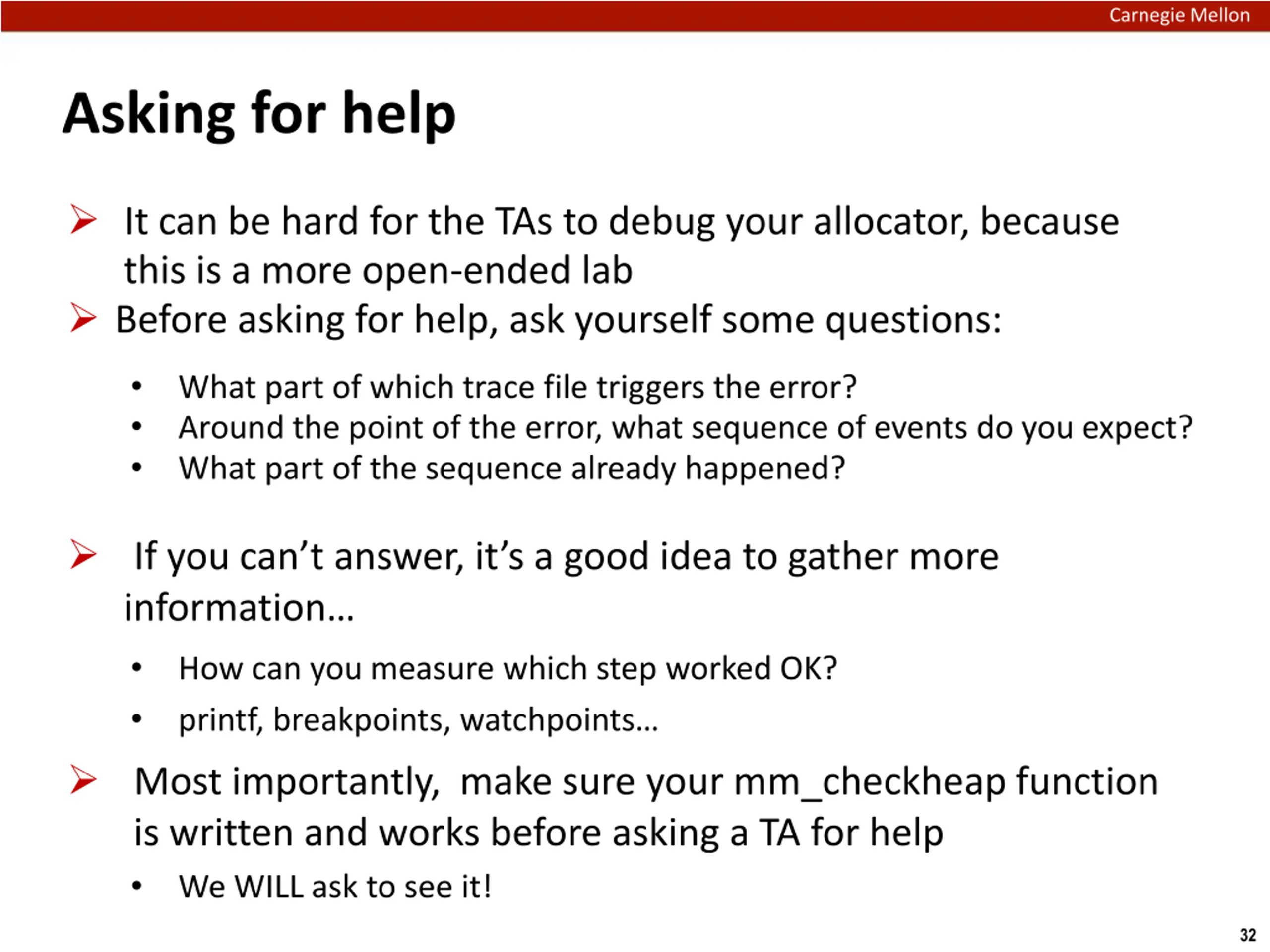 Carnegie Mellon

Asking for help

➢ It can be hard for the TAs to debug your allocator, because this is a more open-ended lab

➢ Before asking for help, ask yourself some questions:

• What part of which trace file triggers the error?
• Around the point of the error, what sequence of events do you expect?
• What part of the sequence already happened?

➢ If you can’t answer, it’s a good idea to gather more information…

• How can you measure which step worked OK?
• printf, breakpoints, watchpoints…

➢ Most importantly, make sure your mm_checkheap function is written and works before asking a TA for help

• We WILL ask to see it!

32